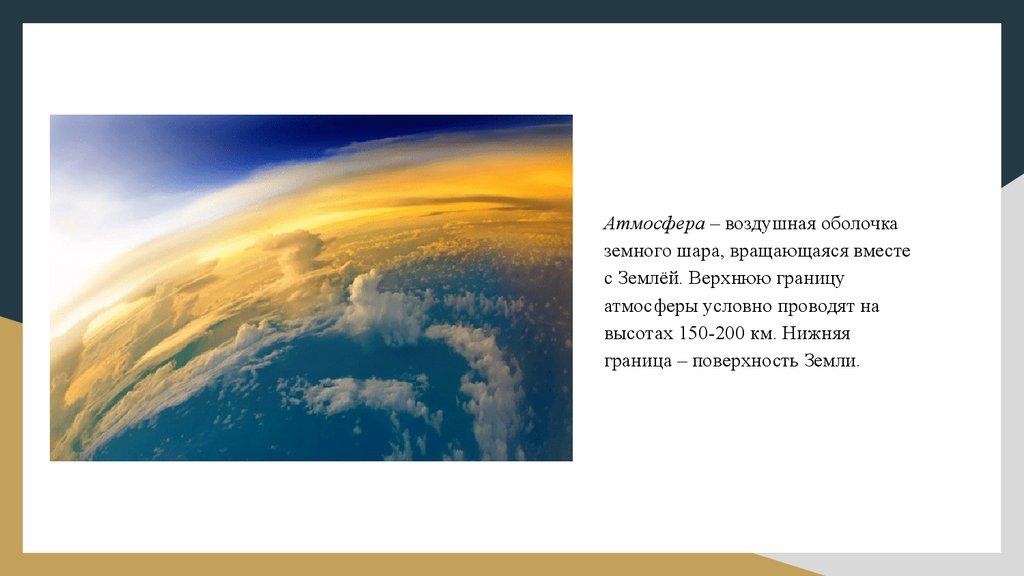 Атмосфера – воздушная оболочка земного шара, вращающаяся вместе с Землёй. Верхнюю границу атмосферы условно проводят на высотах 150-200 км. Нижняя граница – поверхность Земли.